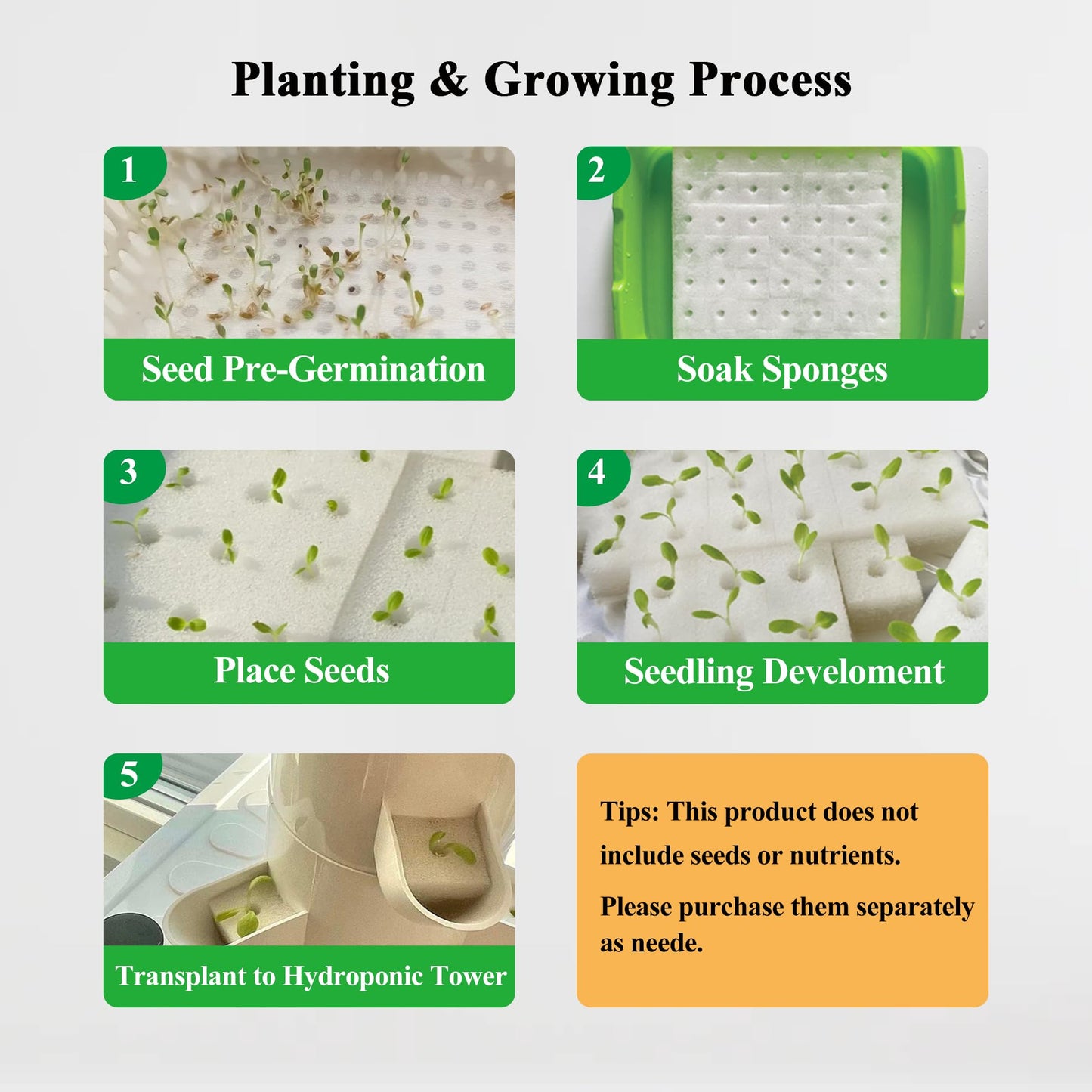 Planting & Growing Process

1

Seed Pre-Germination

2

Soak Sponges

3

Place Seeds

4

Seedling Develoment

5

Transplant to Hydroponic Tower

Tips: This product does not include seeds or nutrients.

Please purchase them separately as neede.